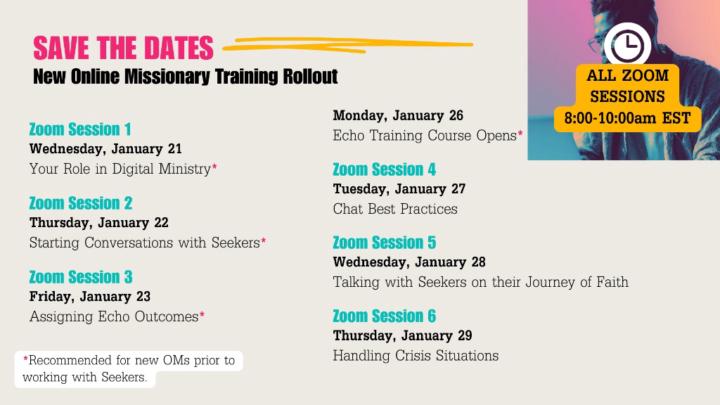 SAVE THE DATES
New Online Missionary Training Rollout

ALL ZOOM SESSIONS 8:00-10:00am EST

Zoom Session 1
Wednesday, January 21
Your Role in Digital Ministry*

Zoom Session 2
Thursday, January 22
Starting Conversations with Seekers*

Zoom Session 3
Friday, January 23
Assigning Echo Outcomes*

*Recommended for new OMs prior to working with Seekers.

Monday, January 26
Echo Training Course Opens*

Zoom Session 4
Tuesday, January 27
Chat Best Practices

Zoom Session 5
Wednesday, January 28
Talking with Seekers on their Journey of Faith

Zoom Session 6
Thursday, January 29
Handling Crisis Situations